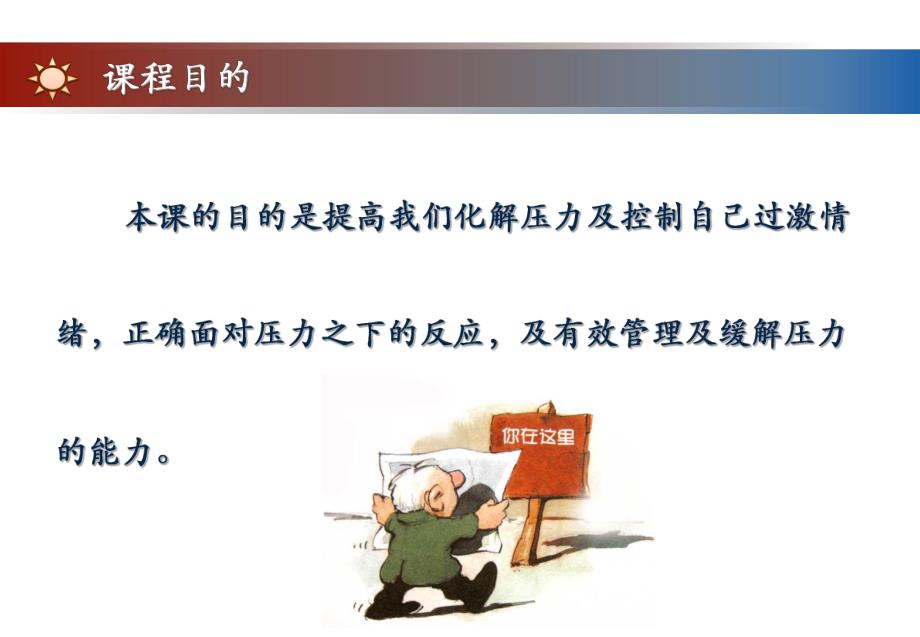 课程目的

本课的目的是提高我们化解压力及控制自己过激情绪，正确面对压力之下的反应，及有效管理及缓解压力的能力。

你在这里